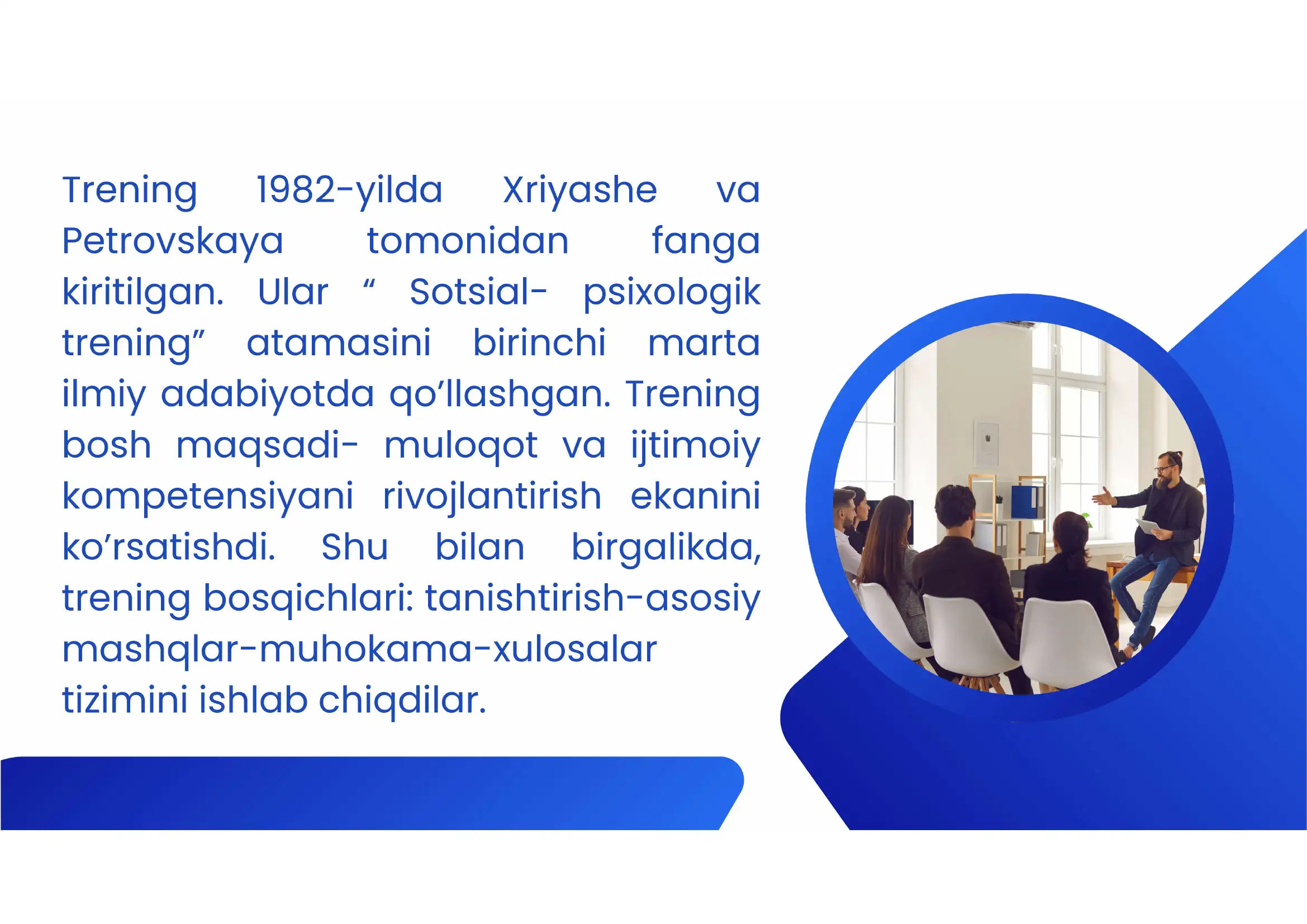 Trening 1982-yilda Xriyashe va Petrovskaya tomonidan fanga kiritilgan. Ular “ Sotsial- psixologik trening” atamasini birinchi marta ilmiy adabiyotda qo’llashgan. Trening bosh maqsadi- muloqot va ijtimoiy kompetensiyani rivojlantirish ekanini ko’rsatishdi. Shu bilan birgalikda, trening bosqichlari: tanishtirish-asosiy mashqlar-muhokama-xulosalar tizimini ishlab chiqdilar.